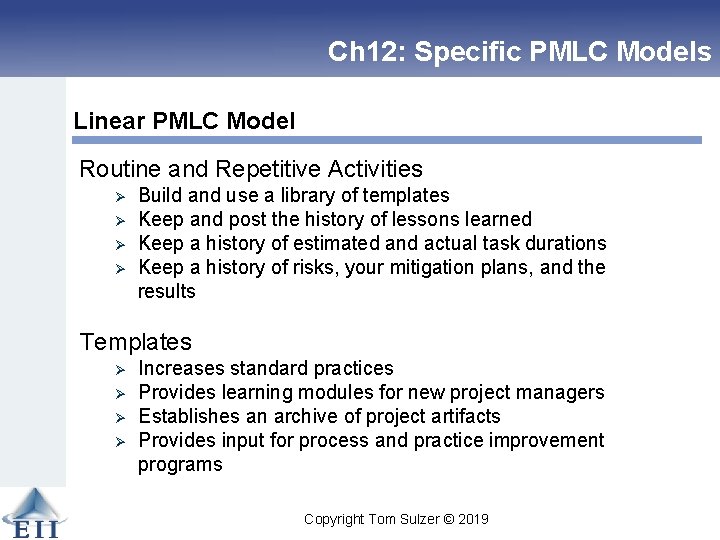 Ch12: Specific PMLC Models

Linear PMLC Model

Routine and Repetitive Activities

➢ Build and use a library of templates
➢ Keep and post the history of lessons learned
➢ Keep a history of estimated and actual task durations
➢ Keep a history of risks, your mitigation plans, and the results

Templates

➢ Increases standard practices
➢ Provides learning modules for new project managers
➢ Establishes an archive of project artifacts
➢ Provides input for process and practice improvement programs

EII

Copyright Tom Sulzer © 2019